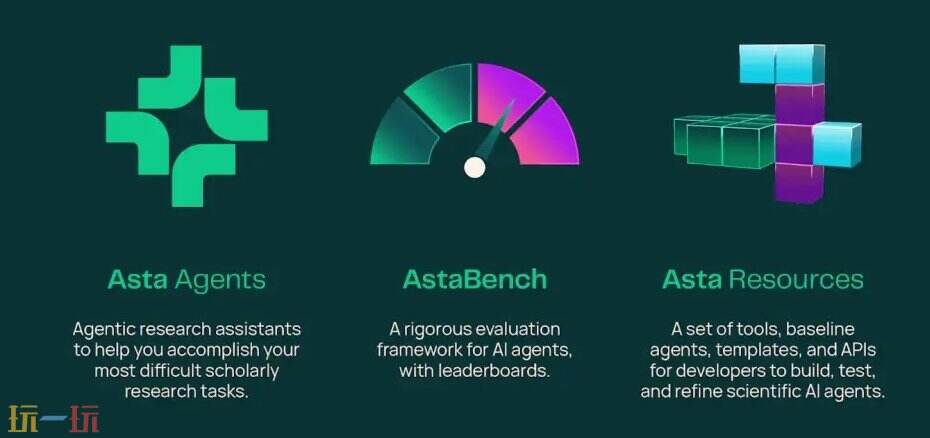 Asta Agents

Agentic research assistants to help you accomplish your most difficult scholarly research tasks.

AstaBench

A rigorous evaluation framework for AI agents, with leaderboards.

Asta Resources

A set of tools, baseline agents, templates, and APIs for developers to build, test, and refine scientific AI agents.

玩一玩